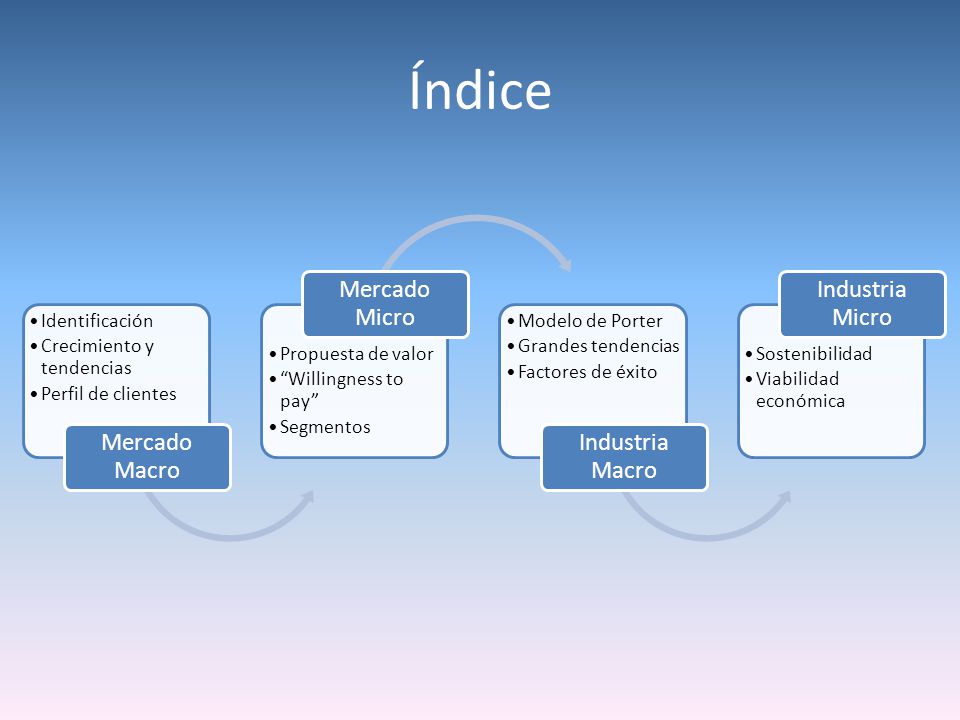 Índice

• Identificación
• Crecimiento y tendencias
• Perfil de clientes

Mercado Macro

Mercado Micro

• Propuesta de valor
• “Willingness to pay”
• Segmentos

• Modelo de Porter
• Grandes tendencias
• Factores de éxito

Industria Macro

Industria Micro

• Sostenibilidad
• Viabilidad económica